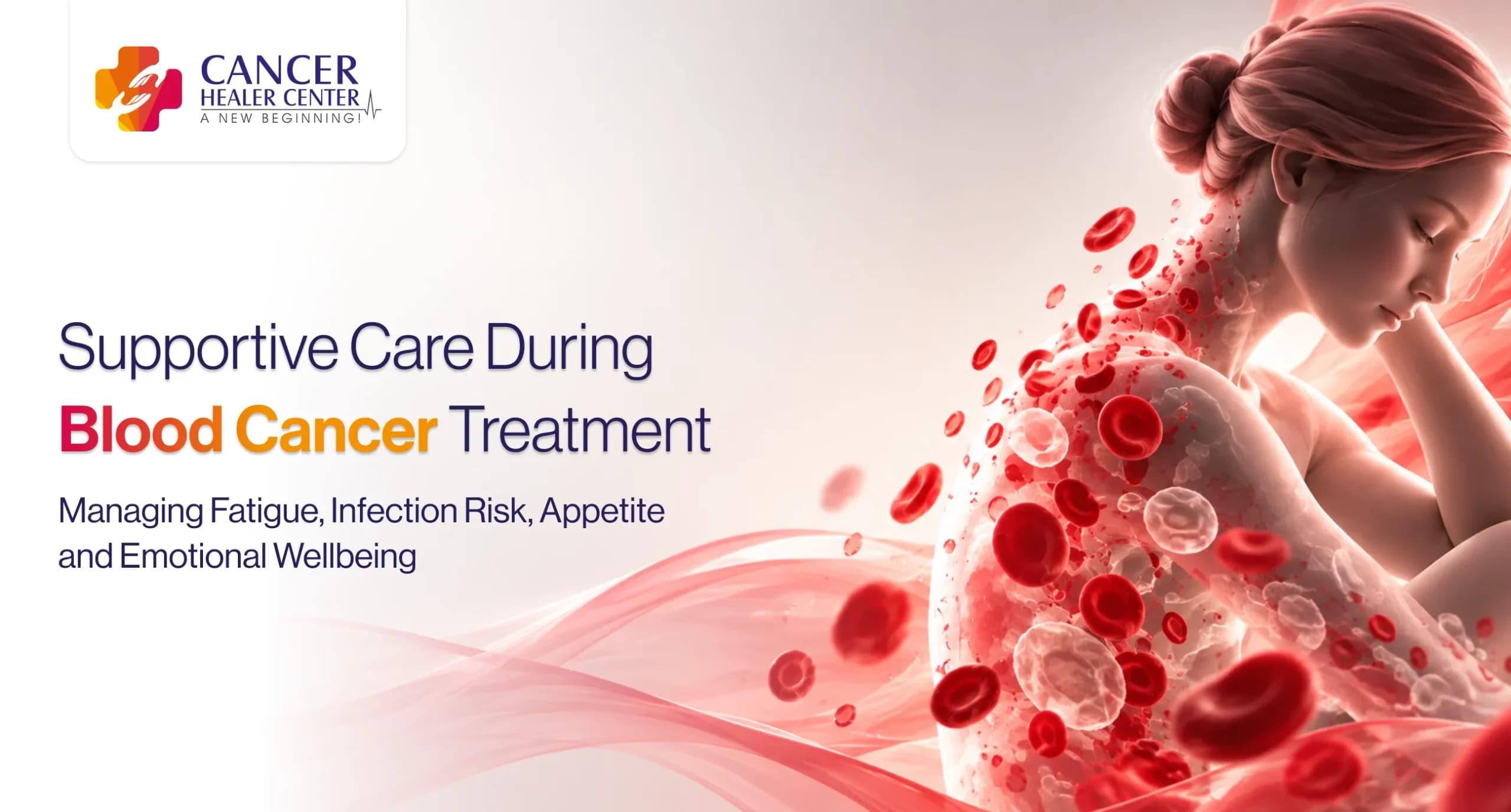 CANCER
HEALER CENTER
A NEW BEGINNING!

Supportive Care During
Blood Cancer Treatment

Managing Fatigue, Infection Risk, Appetite and Emotional Wellbeing